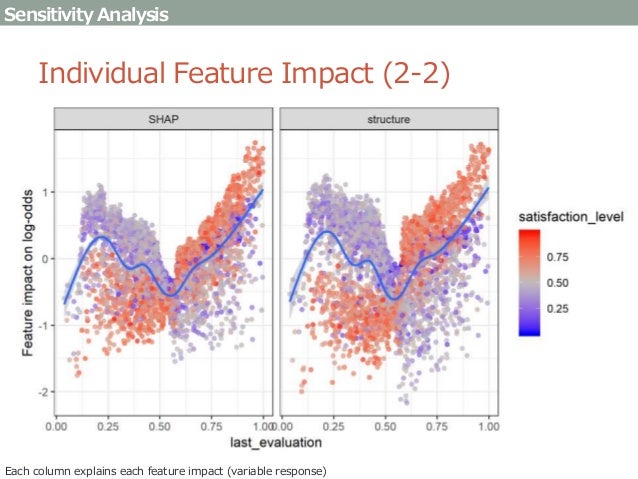 Sensitivity Analysis

Individual Feature Impact (2-2)

SHAP

structure

Feature impact on log-odds

1

0

-1

-2

0.00 0.25 0.50 0.75 1.00

0.00 0.25 0.50 0.75 1.00

last_evaluation

satisfaction_level

0.75

0.50

0.25

Each column explains each feature impact (variable response)